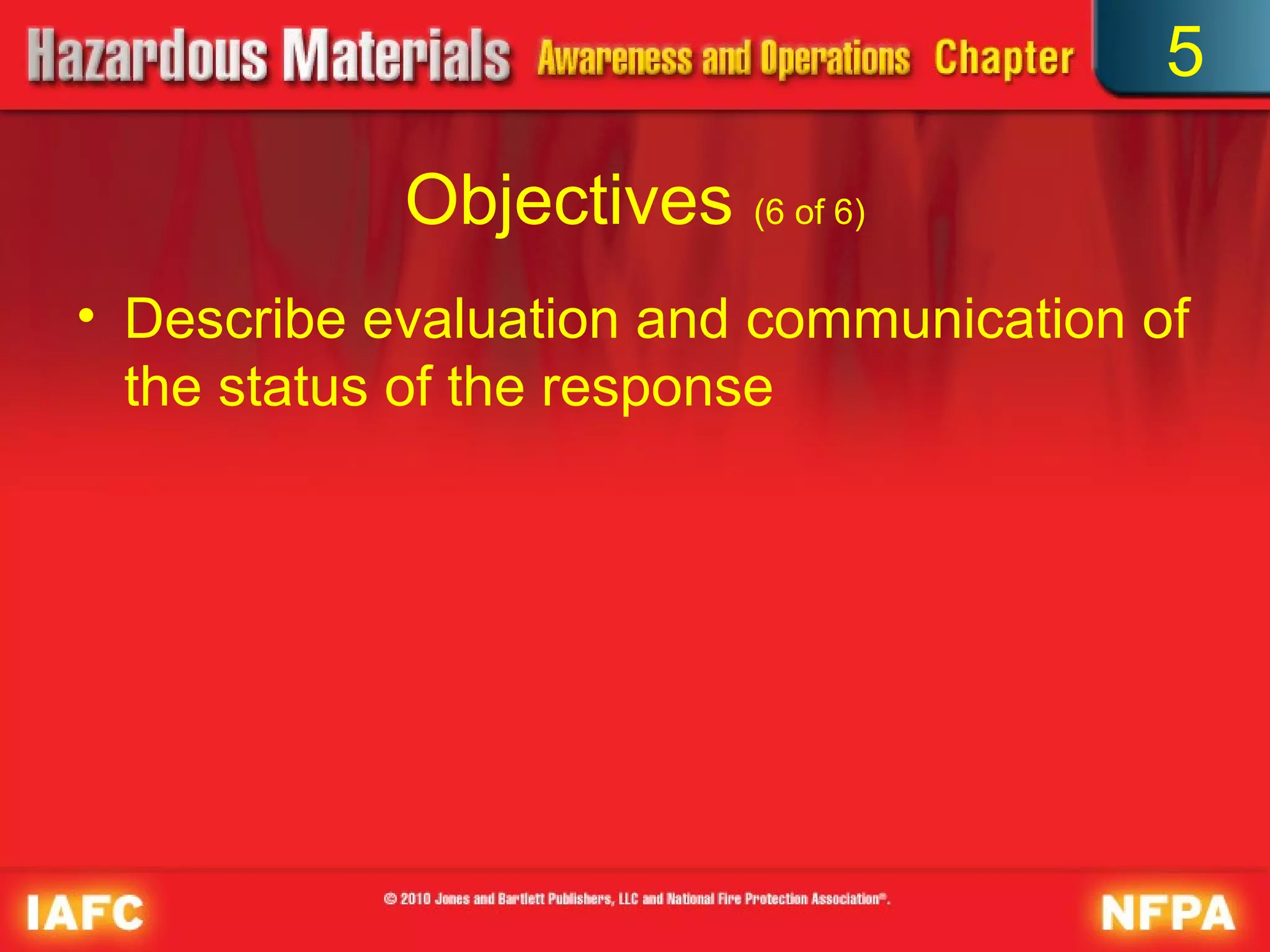 Hazardous Materials Awareness and Operations Chapter 5

Objectives (6 of 6)

• Describe evaluation and communication of the status of the response

IAFC © 2010 Jones and Bartlett Publishers, LLC and National Fire Protection Association®. NFPA